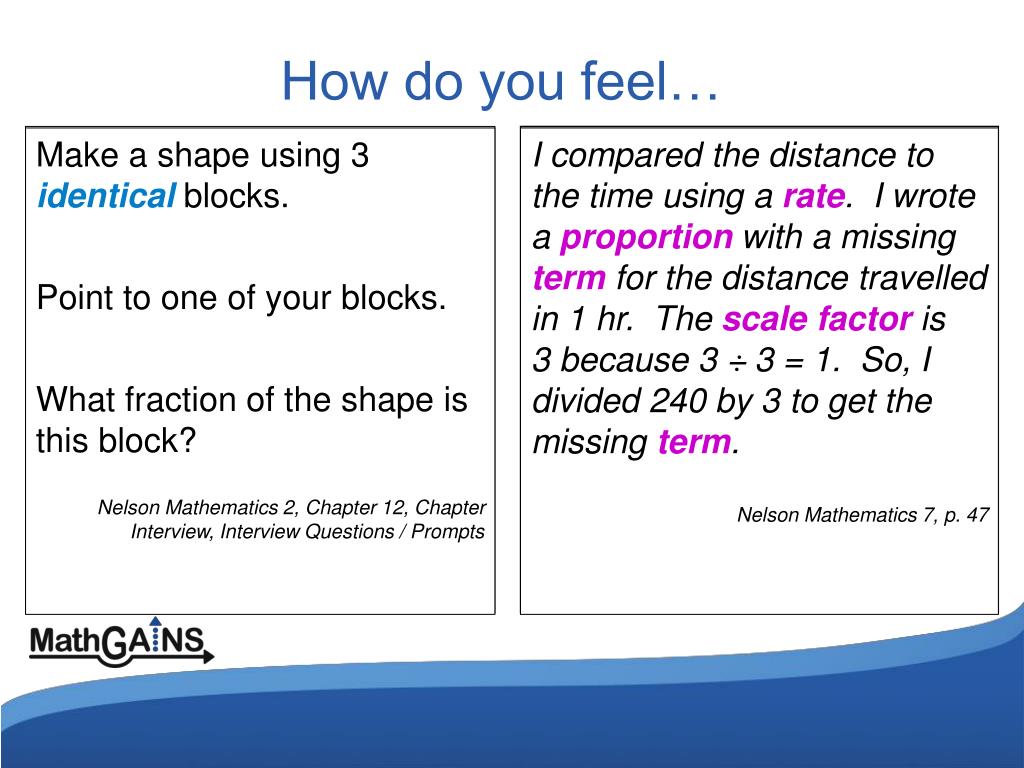 How do you feel…

Make a shape using 3 identical blocks.

Point to one of your blocks.

What fraction of the shape is this block?

Nelson Mathematics 2, Chapter 12, Chapter Interview, Interview Questions / Prompts

I compared the distance to the time using a rate. I wrote a proportion with a missing term for the distance travelled in 1 hr. The scale factor is 3 because $3 \div 3 = 1$. So, I divided 240 by 3 to get the missing term.

Nelson Mathematics 7, p. 47

MathGAINS